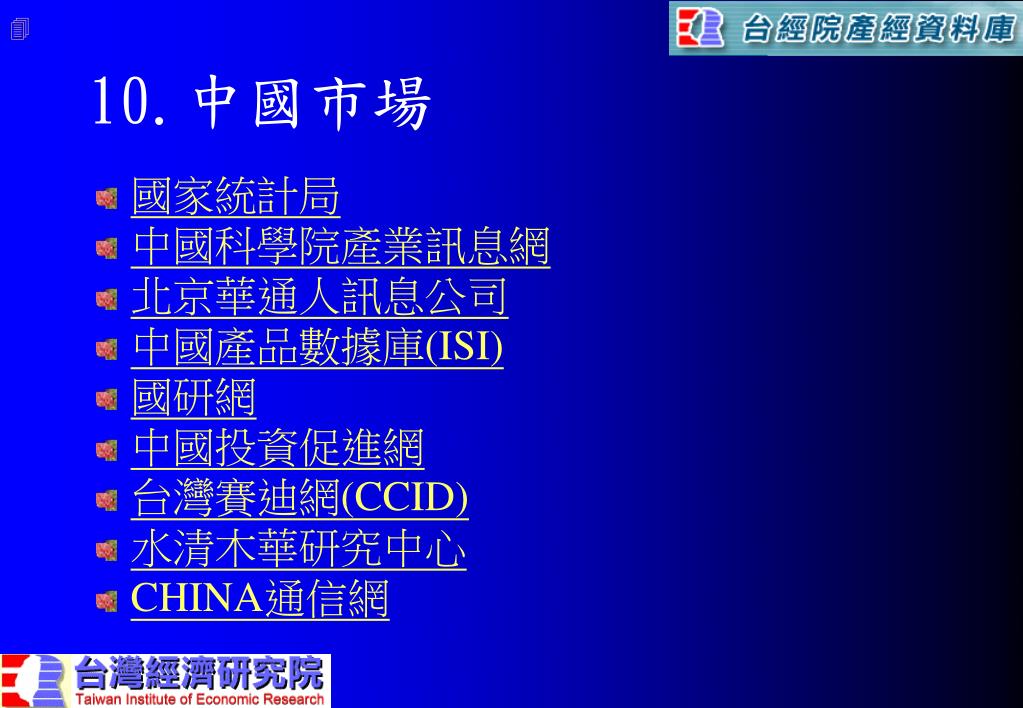 台經院產經資料庫

10. 中國市場

國家統計局
中國科學院產業訊息網
北京華通人訊息公司
中國產品數據庫(ISI)
國研網
中國投資促進網
台灣賽迪網(CCID)
水清木華研究中心
CHINA通信網

台灣經濟研究院
Taiwan Institute of Economic Research